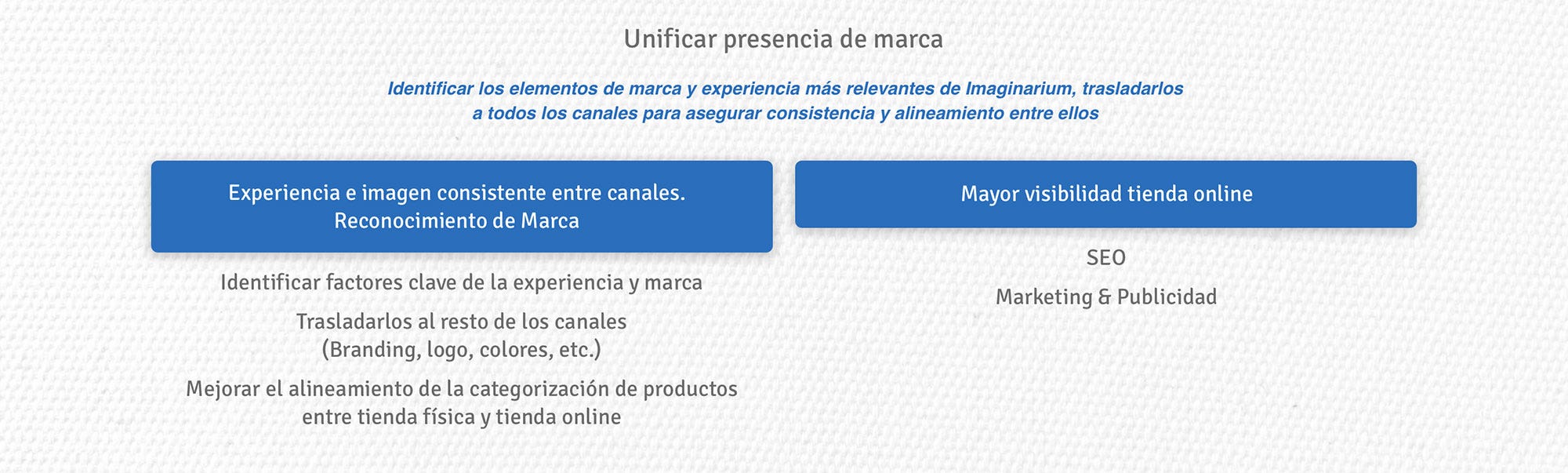 Unificar presencia de marca

Identificar los elementos de marca y experiencia más relevantes de Imaginarium, trasladarlos a todos los canales para asegurar consistencia y alineamiento entre ellos

Experiencia e imagen consistente entre canales. Reconocimiento de Marca

Identificar factores clave de la experiencia y marca

Trasladarlos al resto de los canales (Branding, logo, colores, etc.)

Mejorar el alineamiento de la categorización de productos entre tienda física y tienda online

Mayor visibilidad tienda online

SEO

Marketing & Publicidad